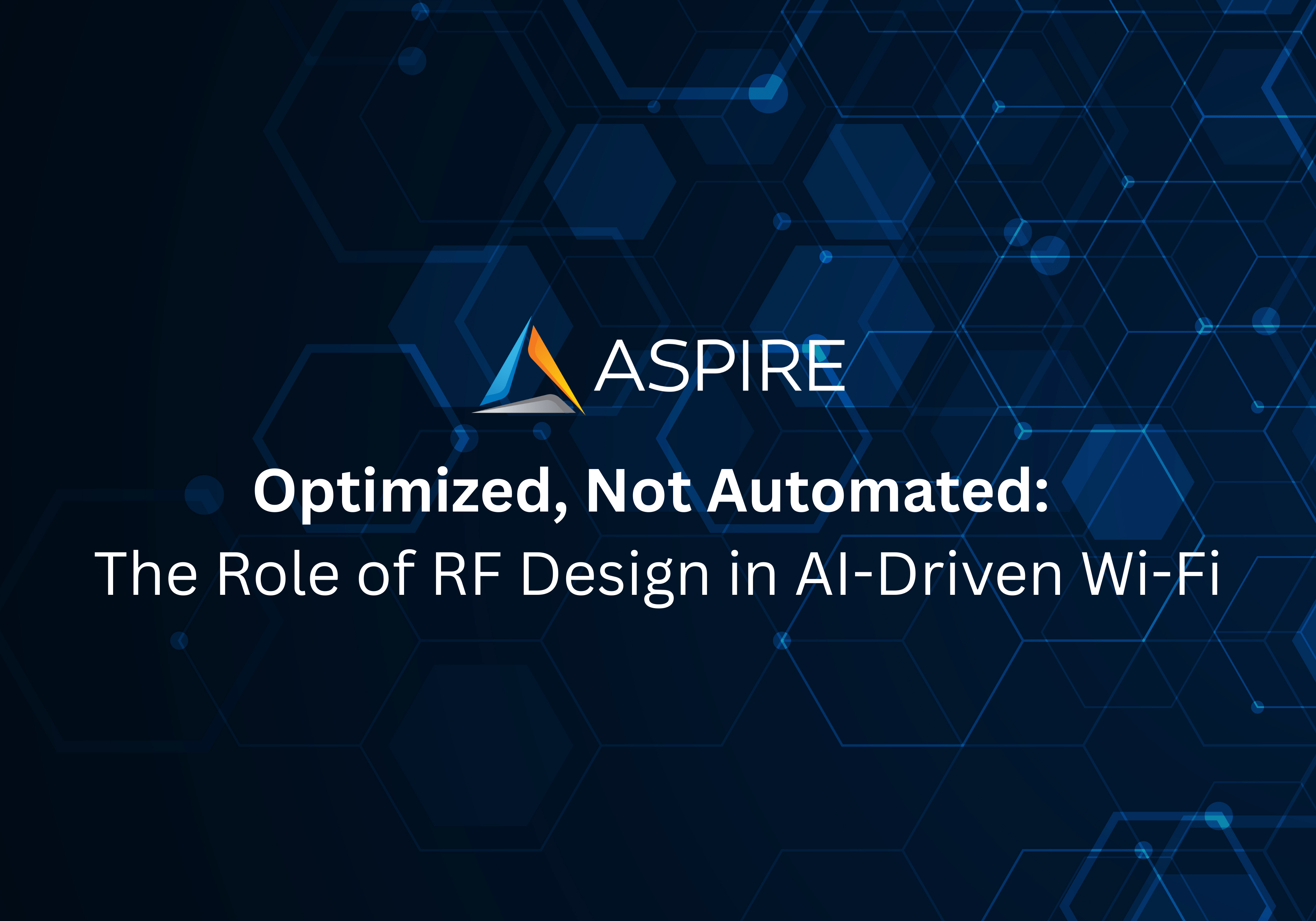 ASPIRE

Optimized, Not Automated:
The Role of RF Design in AI-Driven Wi-Fi